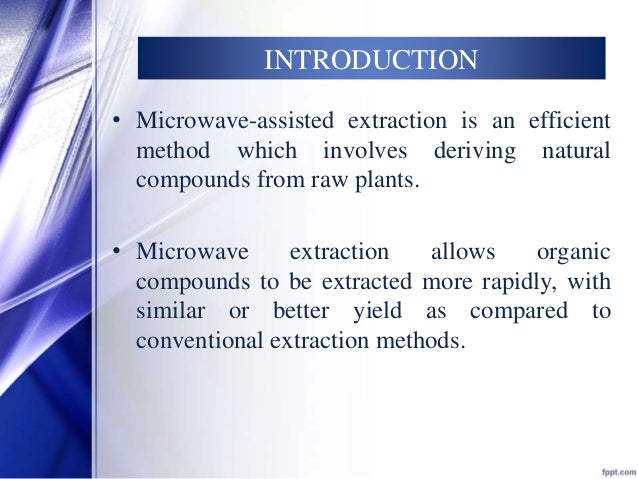 INTRODUCTION

• Microwave-assisted extraction is an efficient method which involves deriving natural compounds from raw plants.

• Microwave extraction allows organic compounds to be extracted more rapidly, with similar or better yield as compared to conventional extraction methods.

fppt.com